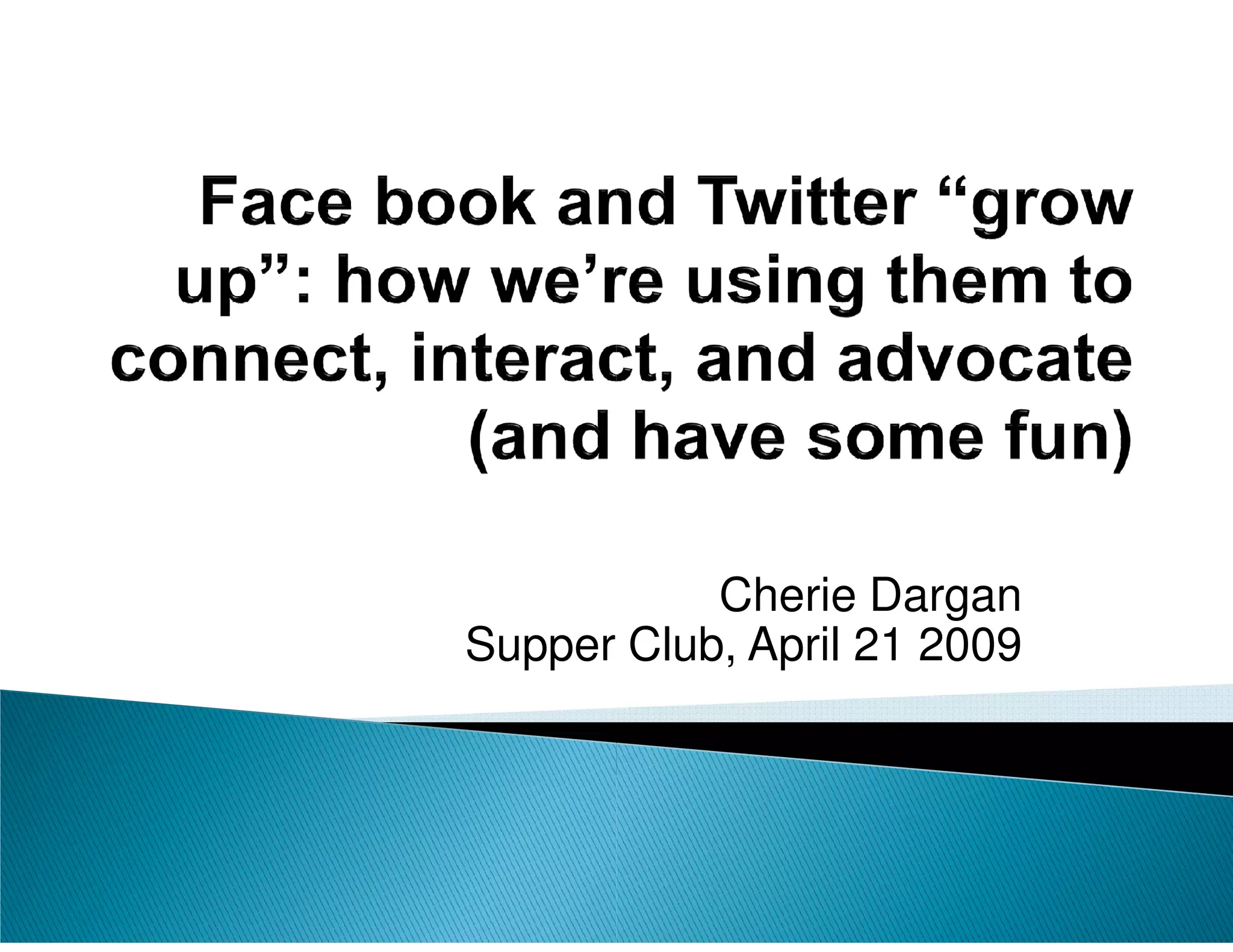 Face book and Twitter “grow up”: how we’re using them to connect, interact, and advocate (and have some fun)

Cherie Dargan
Supper Club, April 21 2009